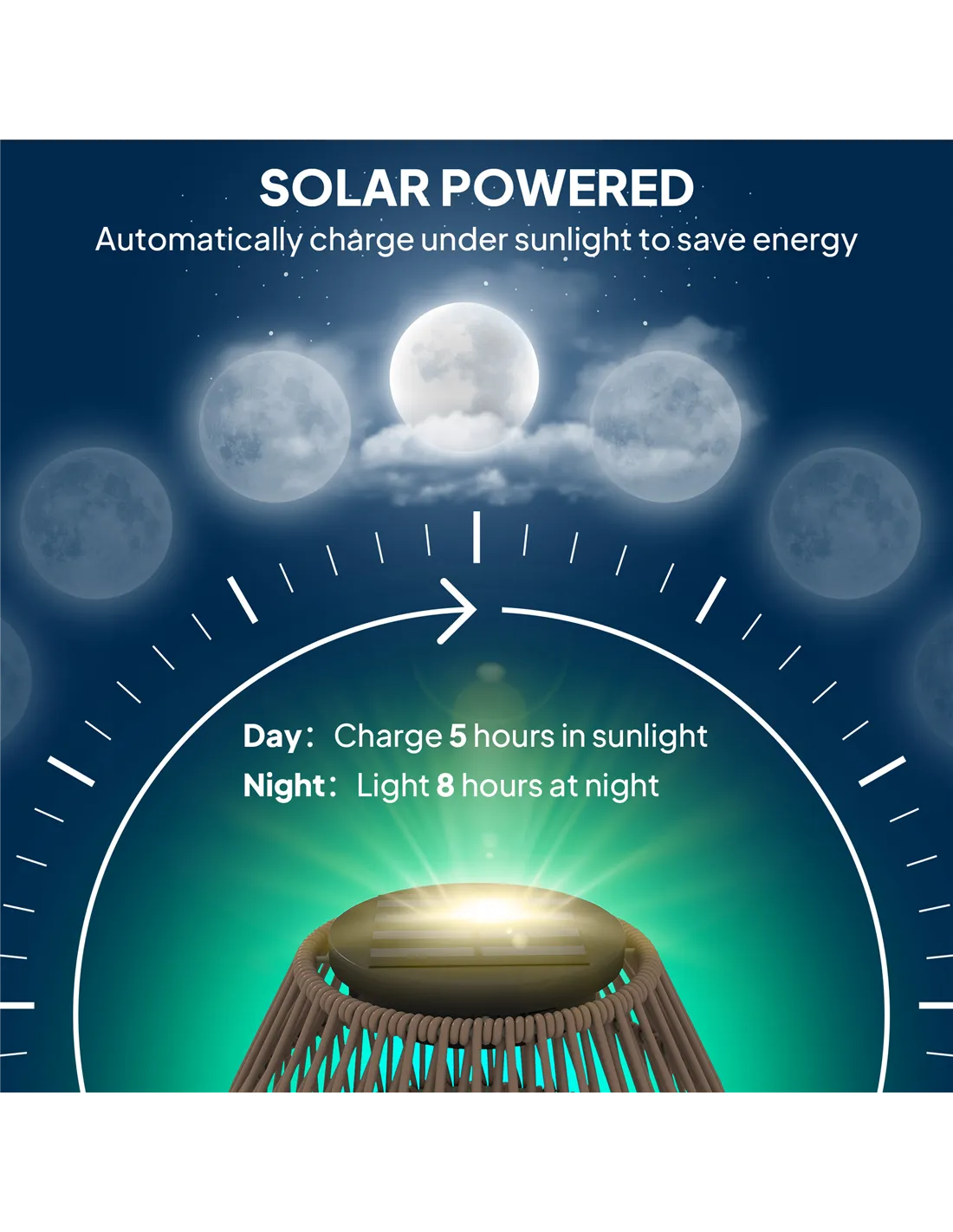 SOLAR POWERED
Automatically charge under sunlight to save energy

Day: Charge 5 hours in sunlight
Night: Light 8 hours at night